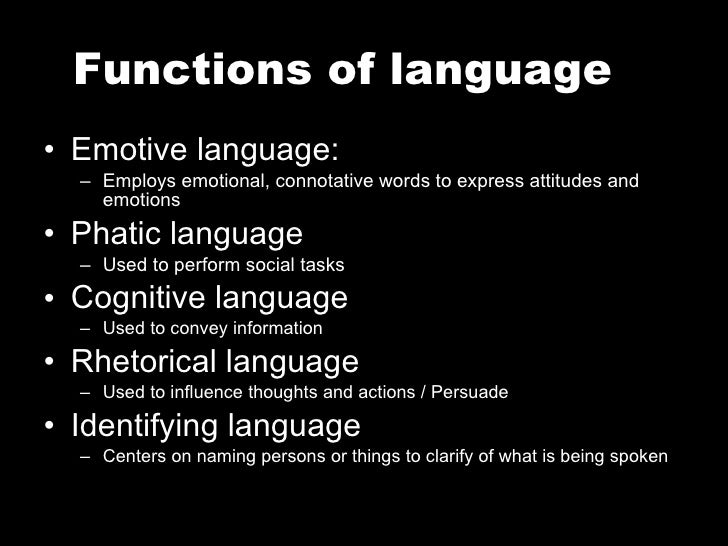 Functions of language

• Emotive language:
– Employs emotional, connotative words to express attitudes and emotions
• Phatic language
– Used to perform social tasks
• Cognitive language
– Used to convey information
• Rhetorical language
– Used to influence thoughts and actions / Persuade
• Identifying language
– Centers on naming persons or things to clarify of what is being spoken